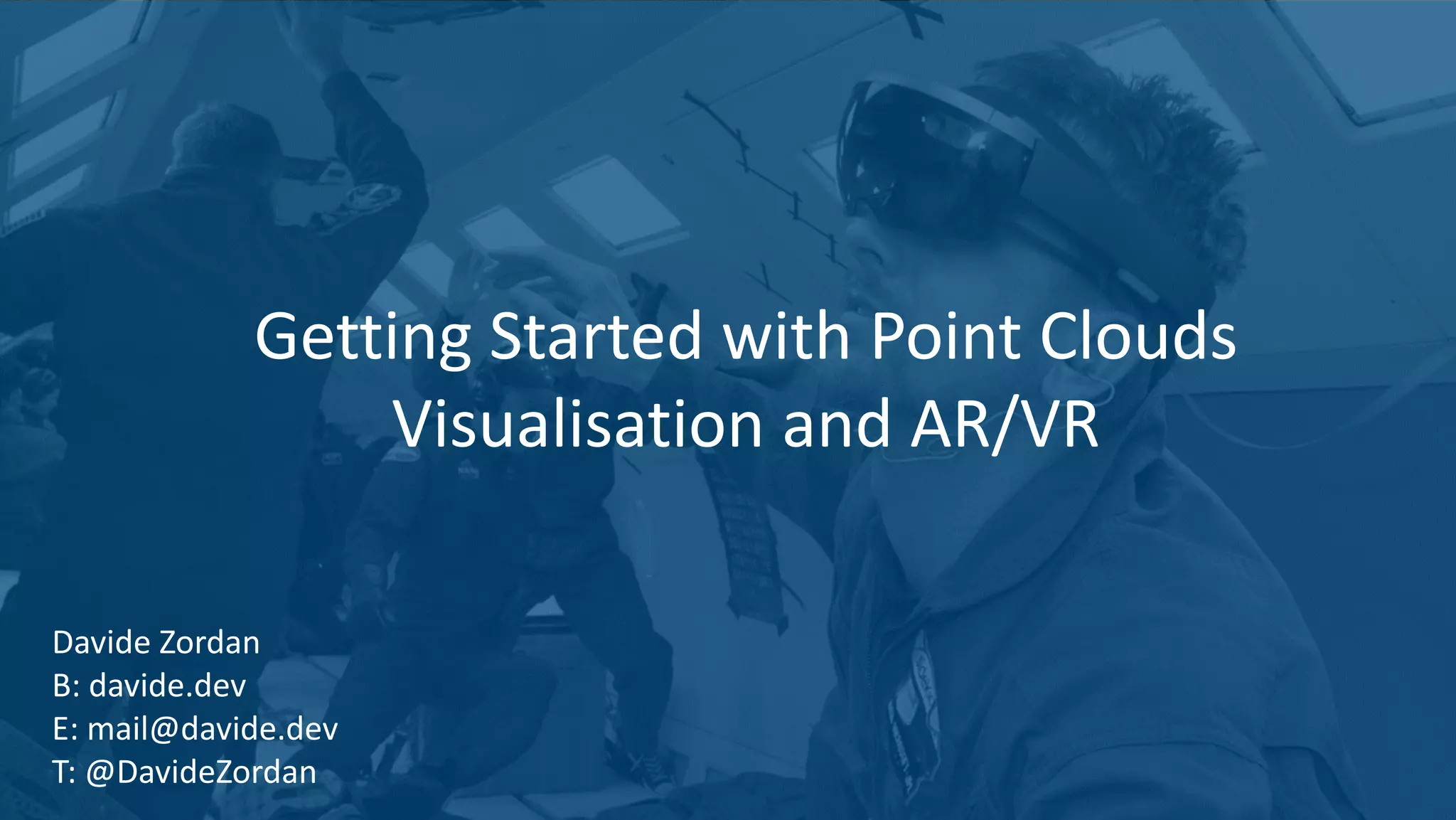 Getting Started with Point Clouds Visualisation and AR/VR

Davide Zordan
B: davide.dev
E: mail@davide.dev
T: @DavideZordan